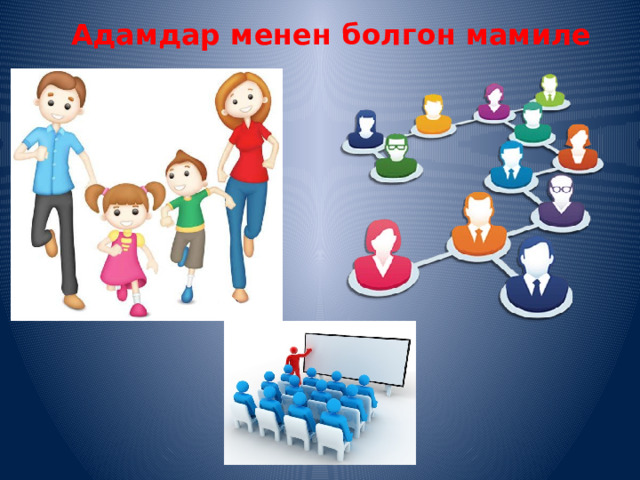 Адамдар менен болгон мамиле